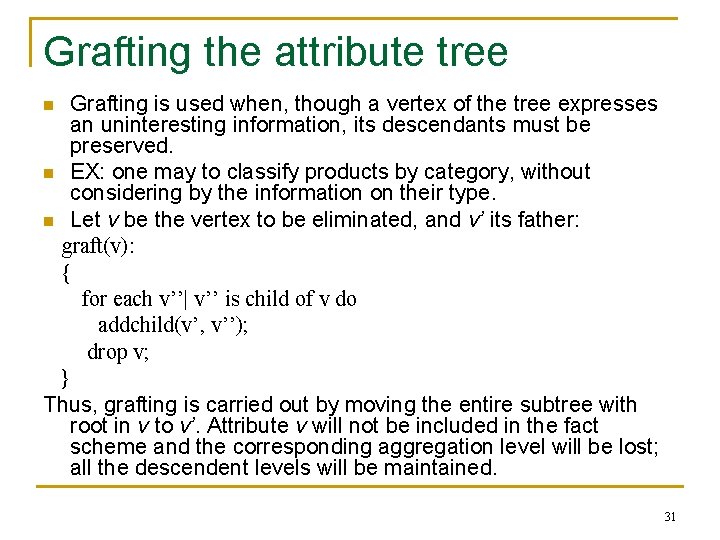 Grafting the attribute tree

Grafting is used when, though a vertex of the tree expresses an uninteresting information, its descendants must be preserved.

EX: one may to classify products by category, without considering by the information on their type.

Let v be the vertex to be eliminated, and v' its father:

graft(v):
{
for each v''| v'' is child of v do
addchild(v', v'');
drop v;
}

Thus, grafting is carried out by moving the entire subtree with root in v to v'. Attribute v will not be included in the fact scheme and the corresponding aggregation level will be lost; all the descendent levels will be maintained.

31